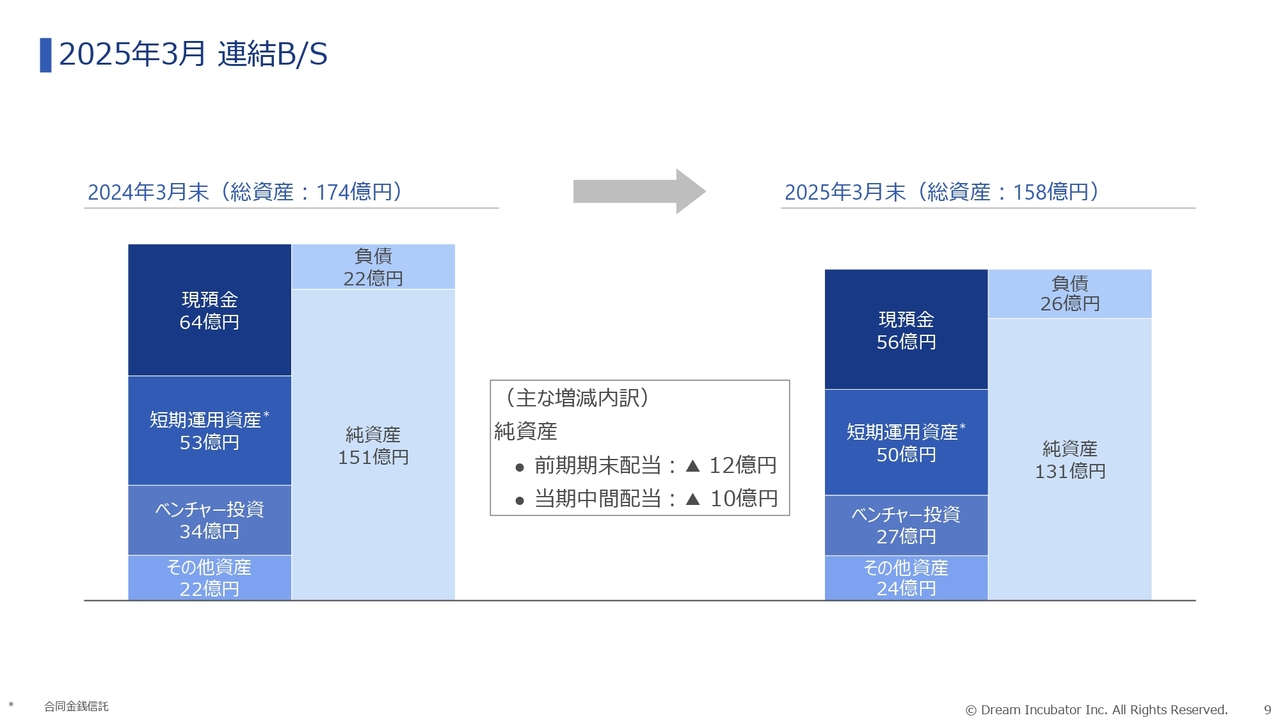 2025年3月 連結B/S

2024年3月末（総資産：174億円）

現預金
64億円

短期運用資産*
53億円

ベンチャー投資
34億円

その他資産
22億円

負債
22億円

純資産
151億円

（主な増減内訳）
純資産
● 前期期末配当：▲ 12億円
● 当期中間配当：▲ 10億円

2025年3月末（総資産：158億円）

現預金
56億円

短期運用資産*
50億円

ベンチャー投資
27億円

その他資産
24億円

負債
26億円

純資産
131億円

* 合同金銭信託

© Dream Incubator Inc. All Rights Reserved. 9